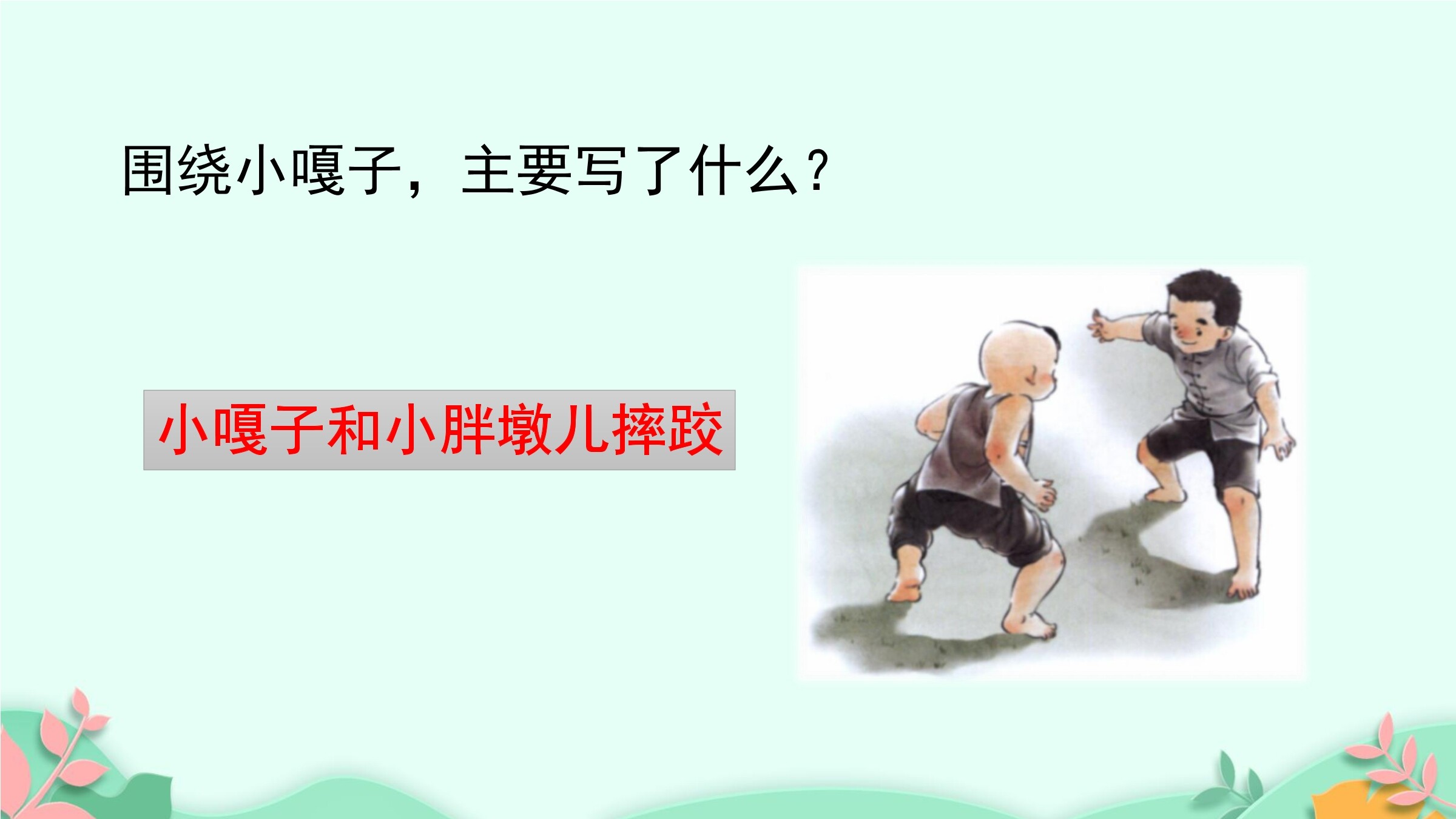 围绕小嘎子，主要写了什么？

小嘎子和小胖墩儿摔跤